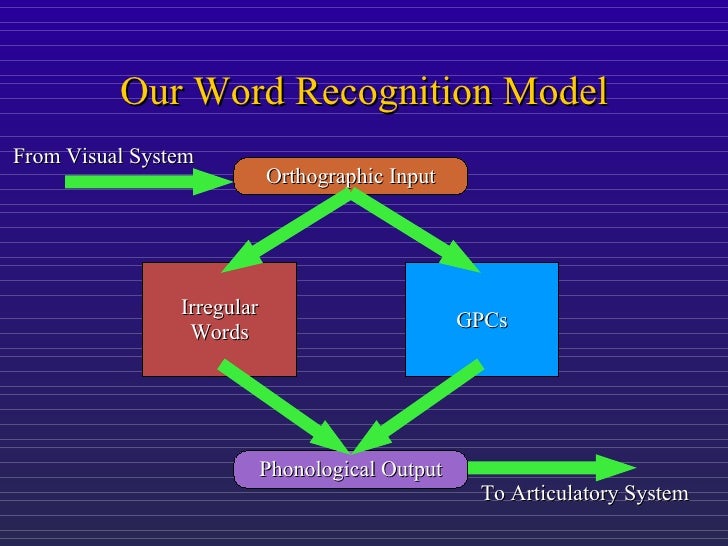 Our Word Recognition Model

From Visual System

Orthographic Input

Irregular Words

GPCs

Phonological Output

To Articulatory System